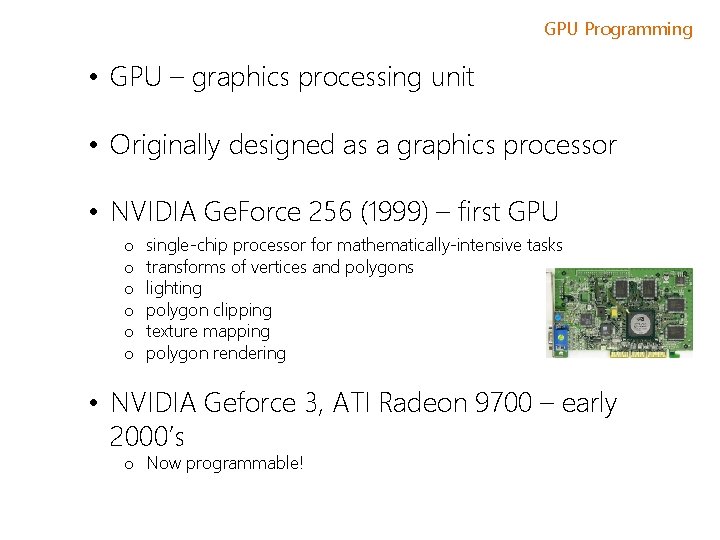 GPU Programming

• GPU – graphics processing unit

• Originally designed as a graphics processor

• NVIDIA GeForce 256 (1999) – first GPU
 o single-chip processor for mathematically-intensive tasks
 o transforms of vertices and polygons
 o lighting
 o polygon clipping
 o texture mapping
 o polygon rendering

• NVIDIA Geforce 3, ATI Radeon 9700 – early 2000's
 o Now programmable!